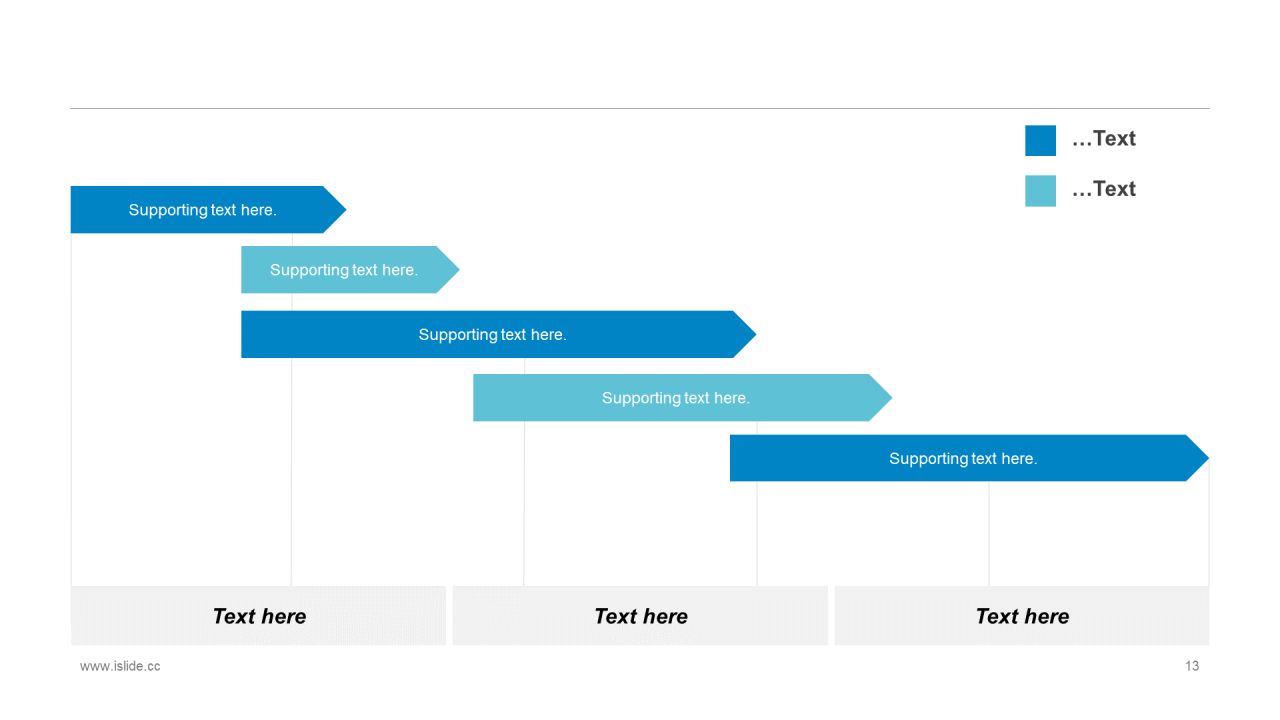 …Text

…Text

Supporting text here.

Supporting text here.

Supporting text here.

Supporting text here.

Supporting text here.

Text here

Text here

Text here

www.islide.cc

13